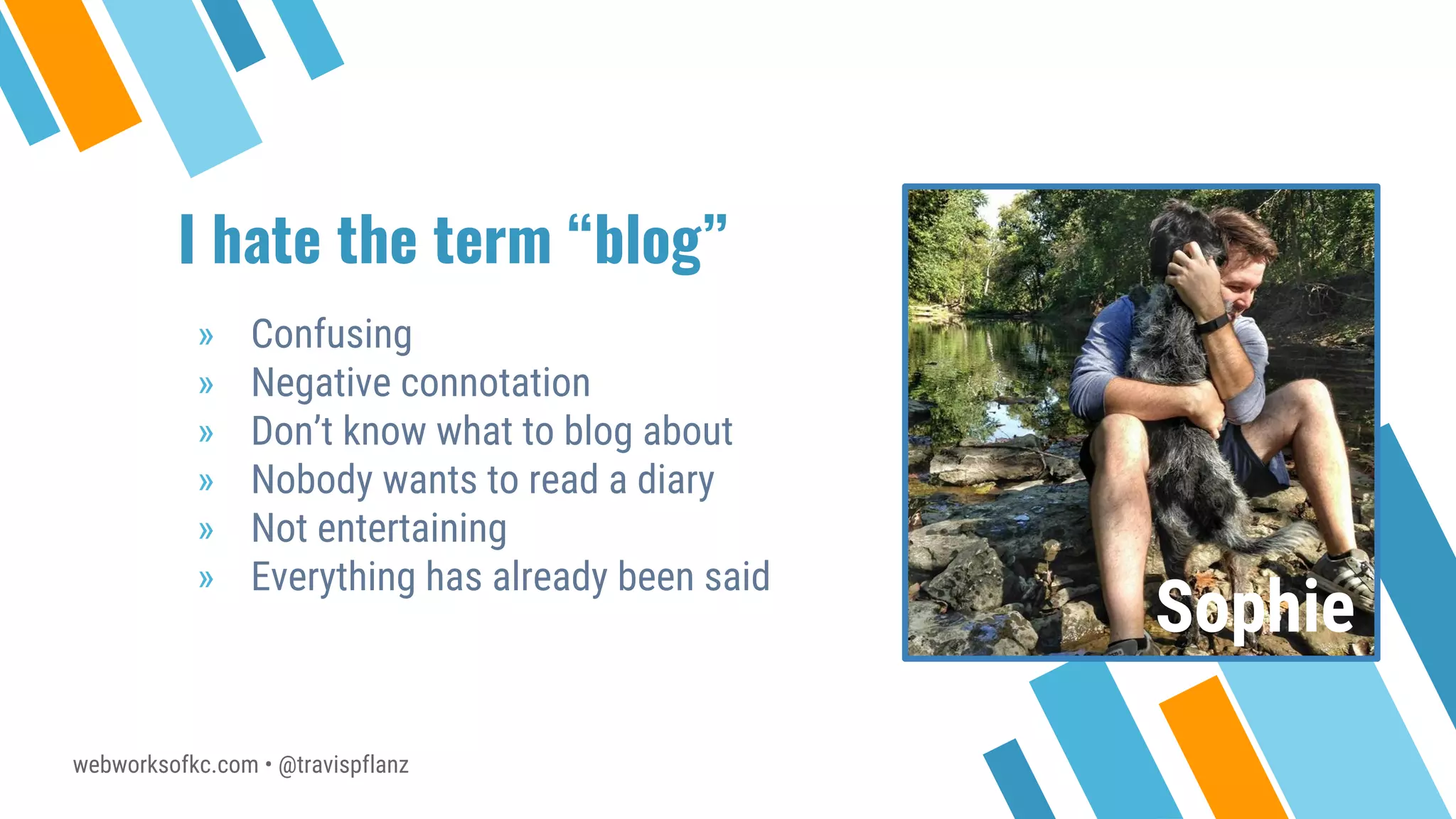 I hate the term “blog”

» Confusing
» Negative connotation
» Don’t know what to blog about
» Nobody wants to read a diary
» Not entertaining
» Everything has already been said

Sophie

webworksofkc.com • @travispflanz